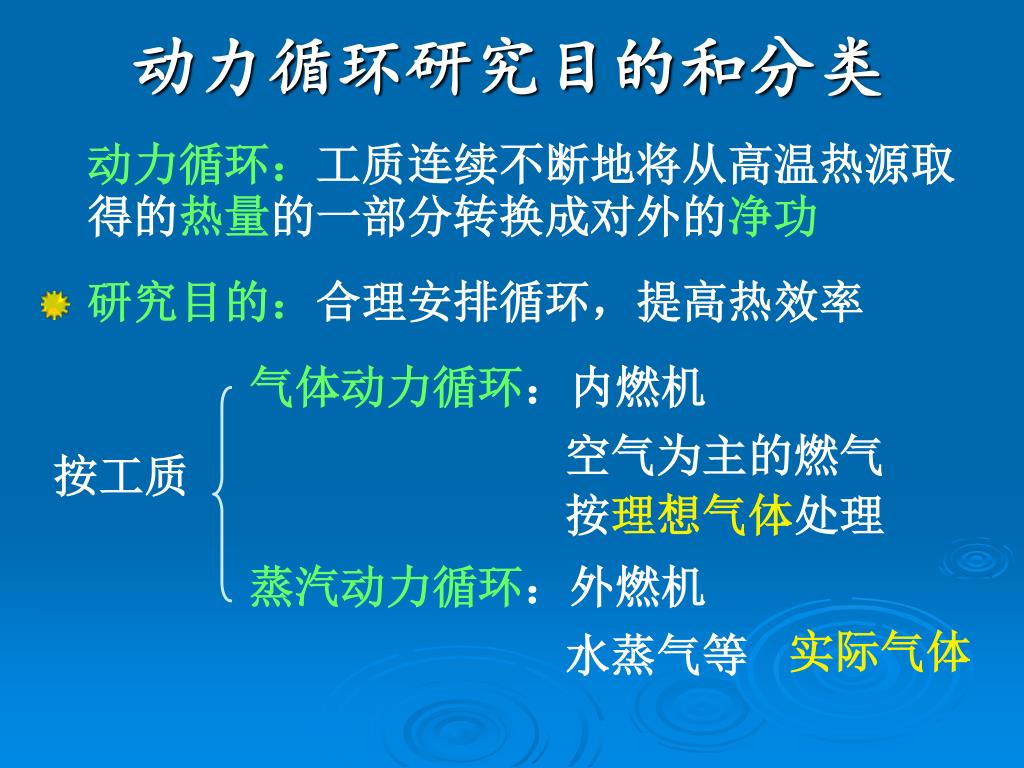 动力循环研究目的和分类

动力循环：工质连续不断地将从高温热源取得的热量的一部分转换成对外的净功

研究目的：合理安排循环，提高热效率

按工质

气体动力循环：内燃机

空气为主的燃气

按理想气体处理

蒸汽动力循环：外燃机

水蒸气等 实际气体